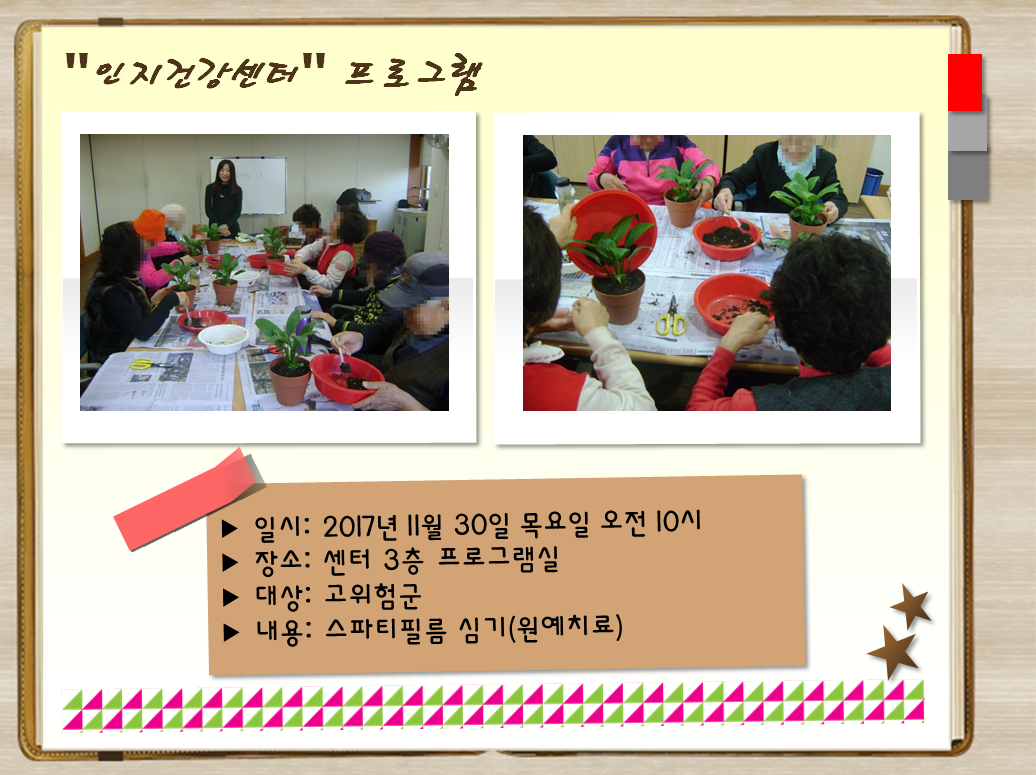 "인지건강센터" 프로그램

▶ 일시: 2017년 11월 30일 목요일 오전 10시
▶ 장소: 센터 3층 프로그램실
▶ 대상: 고위험군
▶ 내용: 스파티필름 심기(원예치료)